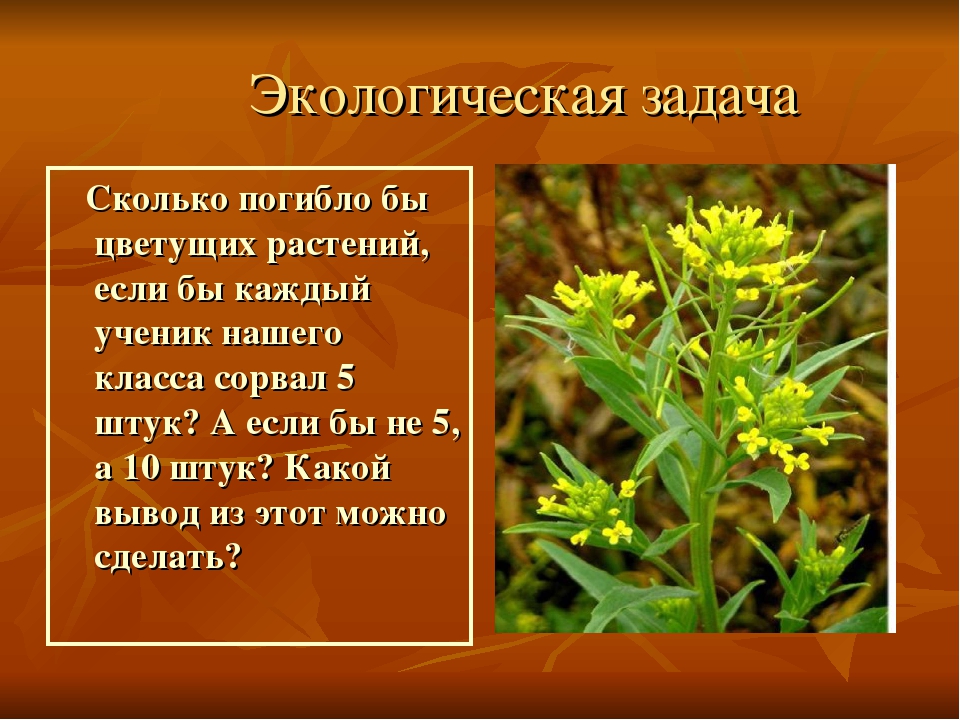 Экологическая задача

Сколько погибло бы цветущих растений, если бы каждый ученик нашего класса сорвал 5 штук? А если бы не 5, а 10 штук? Какой вывод из этот можно сделать?